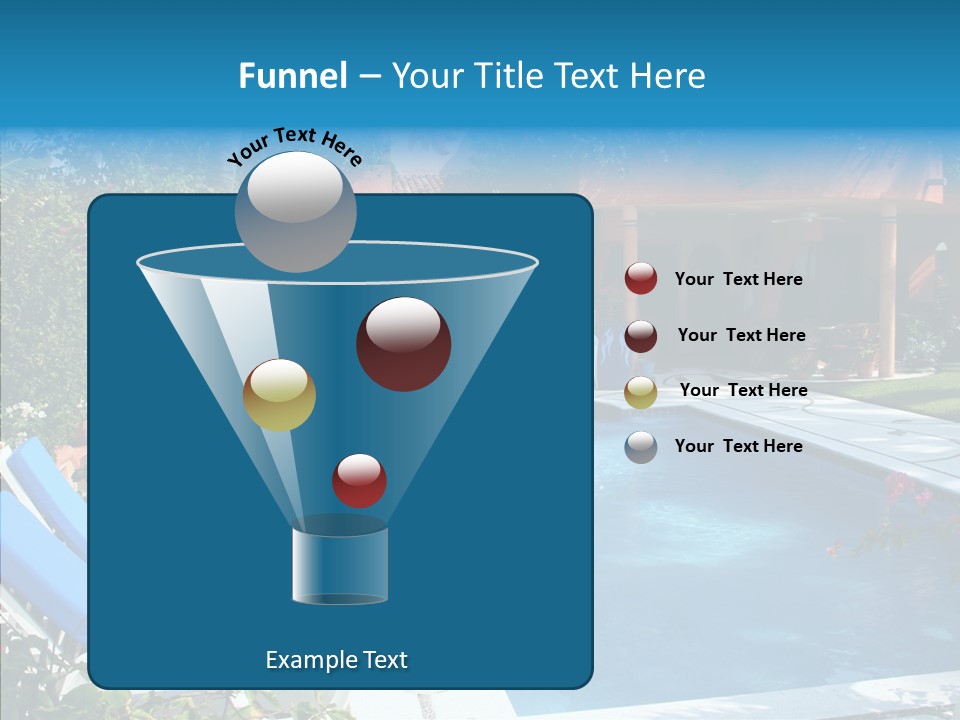 Funnel – Your Title Text Here

Your Text Here

Your Text Here

Your Text Here

Your Text Here

Your Text Here

Example Text